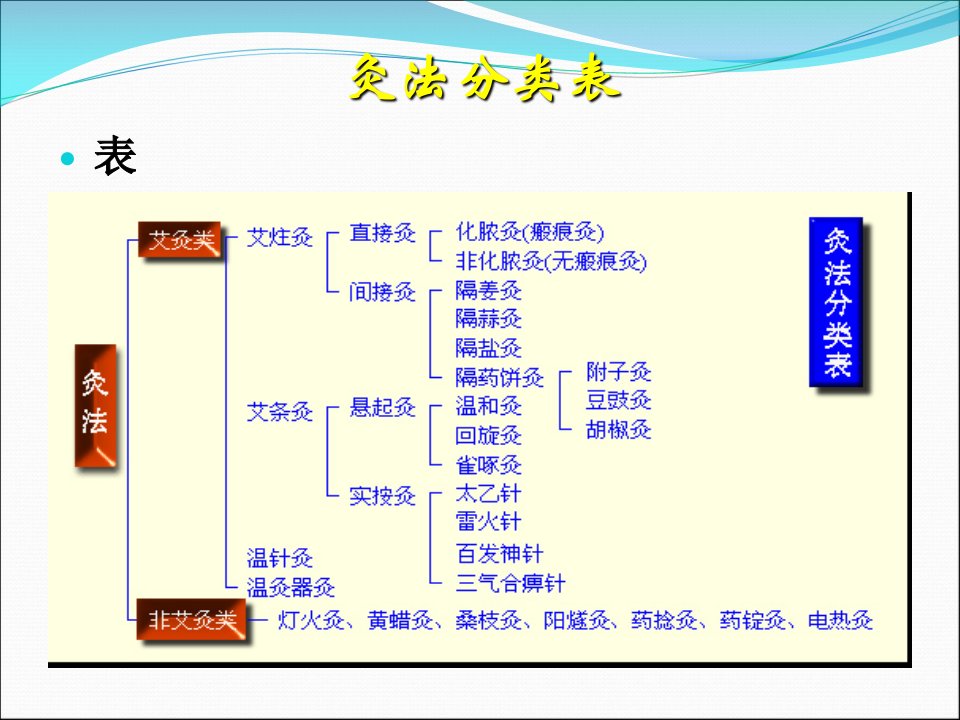 灸法分类表

表

灸法

艾灸类

艾炷灸

直接灸

化脓灸(瘢痕灸)

非化脓灸(无瘢痕灸)

间接灸

隔姜灸

隔蒜灸

隔盐灸

隔药饼灸

附子灸

豆豉灸

胡椒灸

艾条灸

悬起灸

温和灸

回旋灸

雀啄灸

实按灸

太乙针

雷火针

百发神针

三气合痹针

温针灸

温灸器灸

非艾灸类

灯火灸、黄蜡灸、桑枝灸、阳燧灸、药捻灸、药锭灸、电热灸

灸法分类表